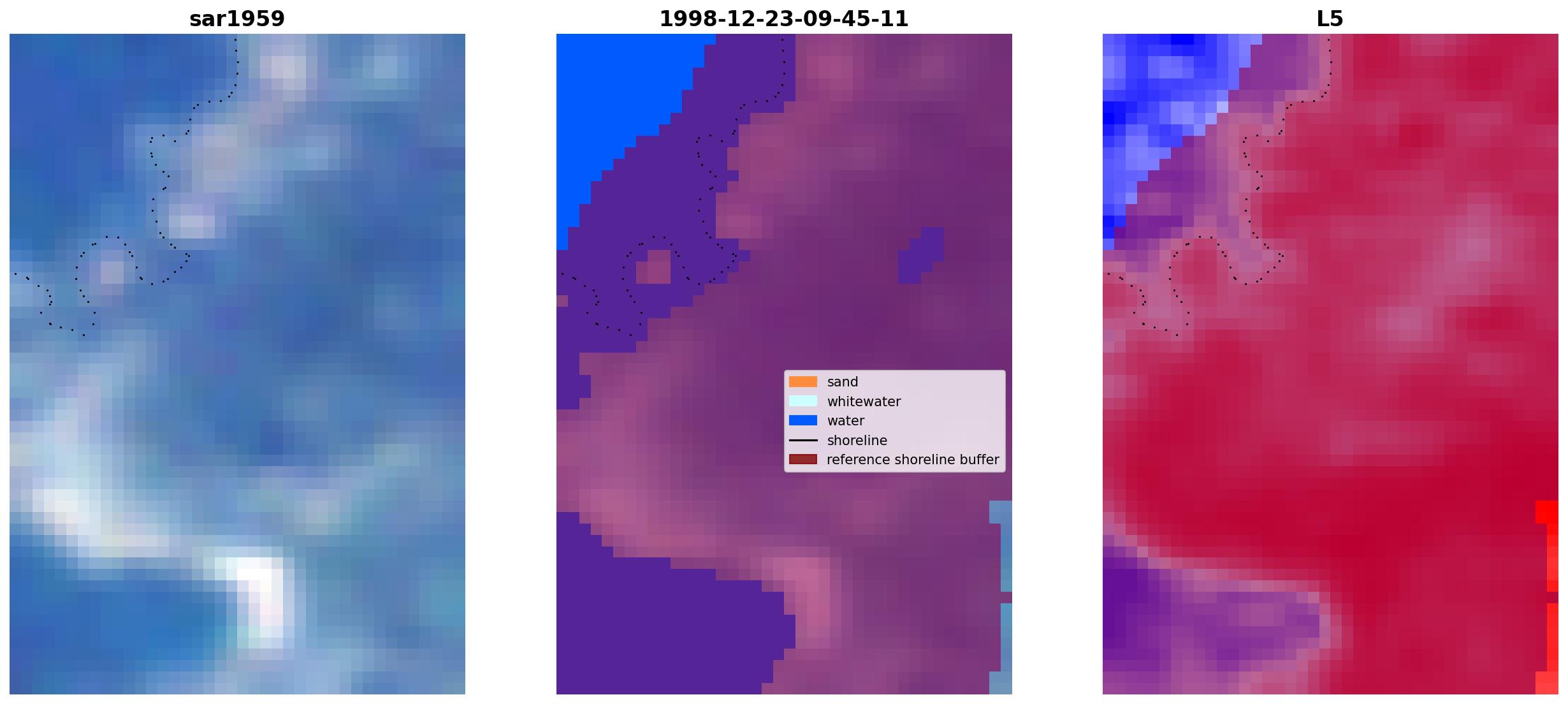 sar1959

1998-12-23-09-45-11

sand
whitewater
water
shoreline
reference shoreline buffer

L5